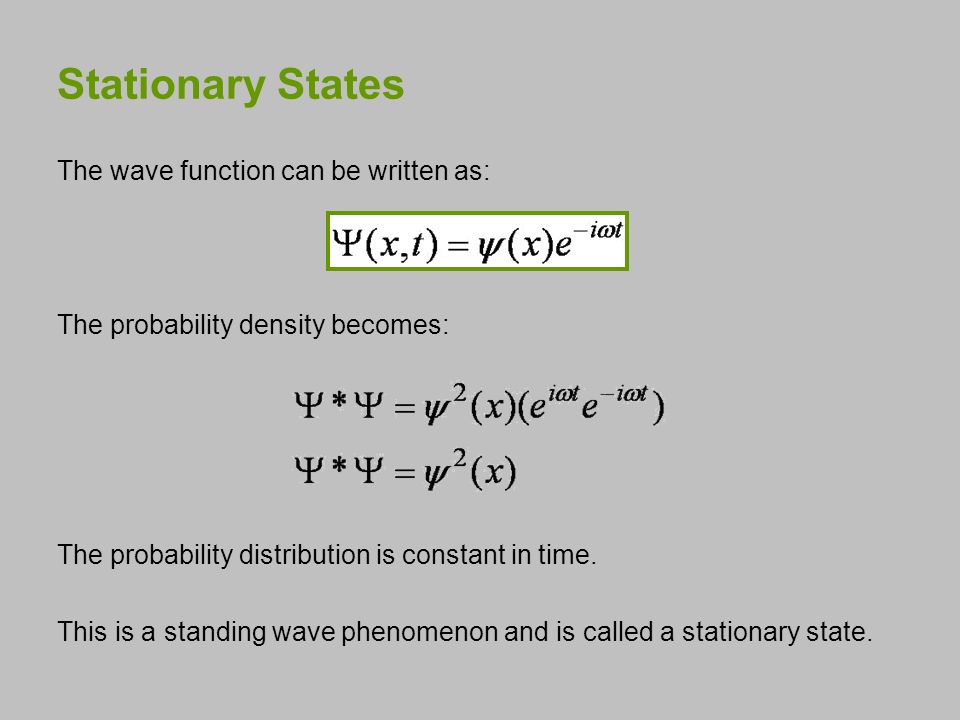 Stationary States

The wave function can be written as:

$\Psi(x,t) = \psi(x)e^{-i\omega t}$

The probability density becomes:

$\Psi * \Psi = \psi^2(x)(e^{i\omega t}e^{-i\omega t})$

$\Psi * \Psi = \psi^2(x)$

The probability distribution is constant in time.

This is a standing wave phenomenon and is called a stationary state.